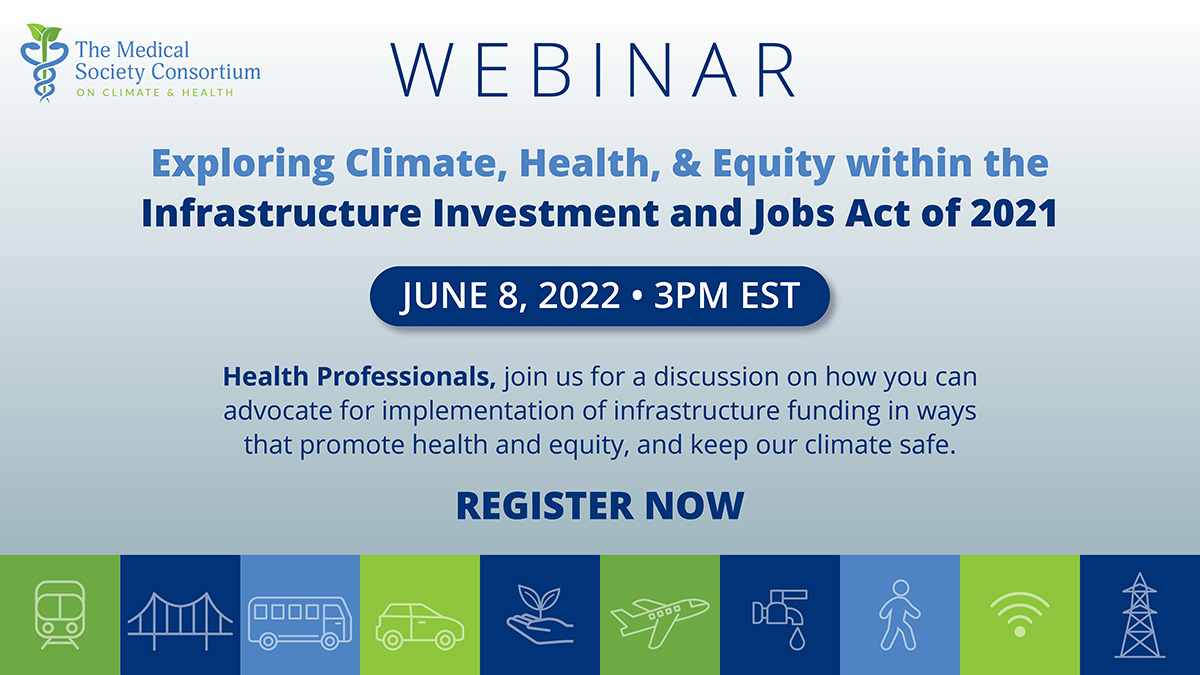 The Medical Society Consortium
ON CLIMATE & HEALTH

WEBINAR

Exploring Climate, Health, & Equity within the Infrastructure Investment and Jobs Act of 2021

JUNE 8, 2022 • 3PM EST

Health Professionals, join us for a discussion on how you can advocate for implementation of infrastructure funding in ways that promote health and equity, and keep our climate safe.

REGISTER NOW